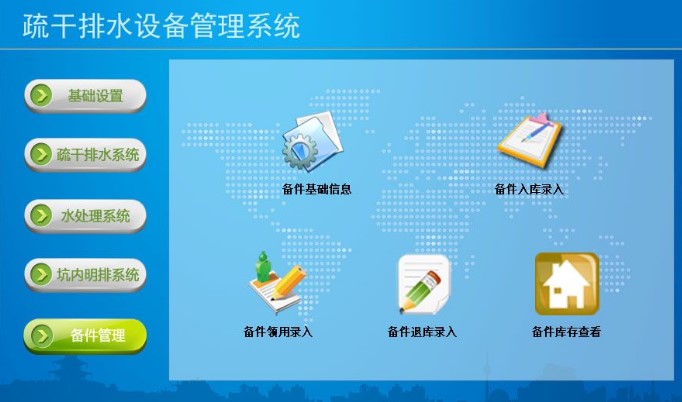 疏干排水设备管理系统

基础设置

疏干排水系统

水处理系统

坑内明排系统

备件管理

备件基础信息

备件入库录入

备件领用录入

备件退库录入

备件库存查看